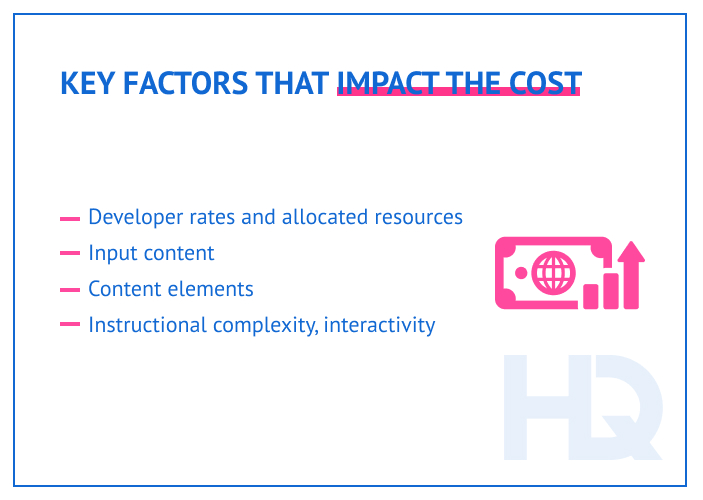 KEY FACTORS THAT IMPACT THE COST

— Developer rates and allocated resources
— Input content
— Content elements
— Instructional complexity, interactivity

HQ